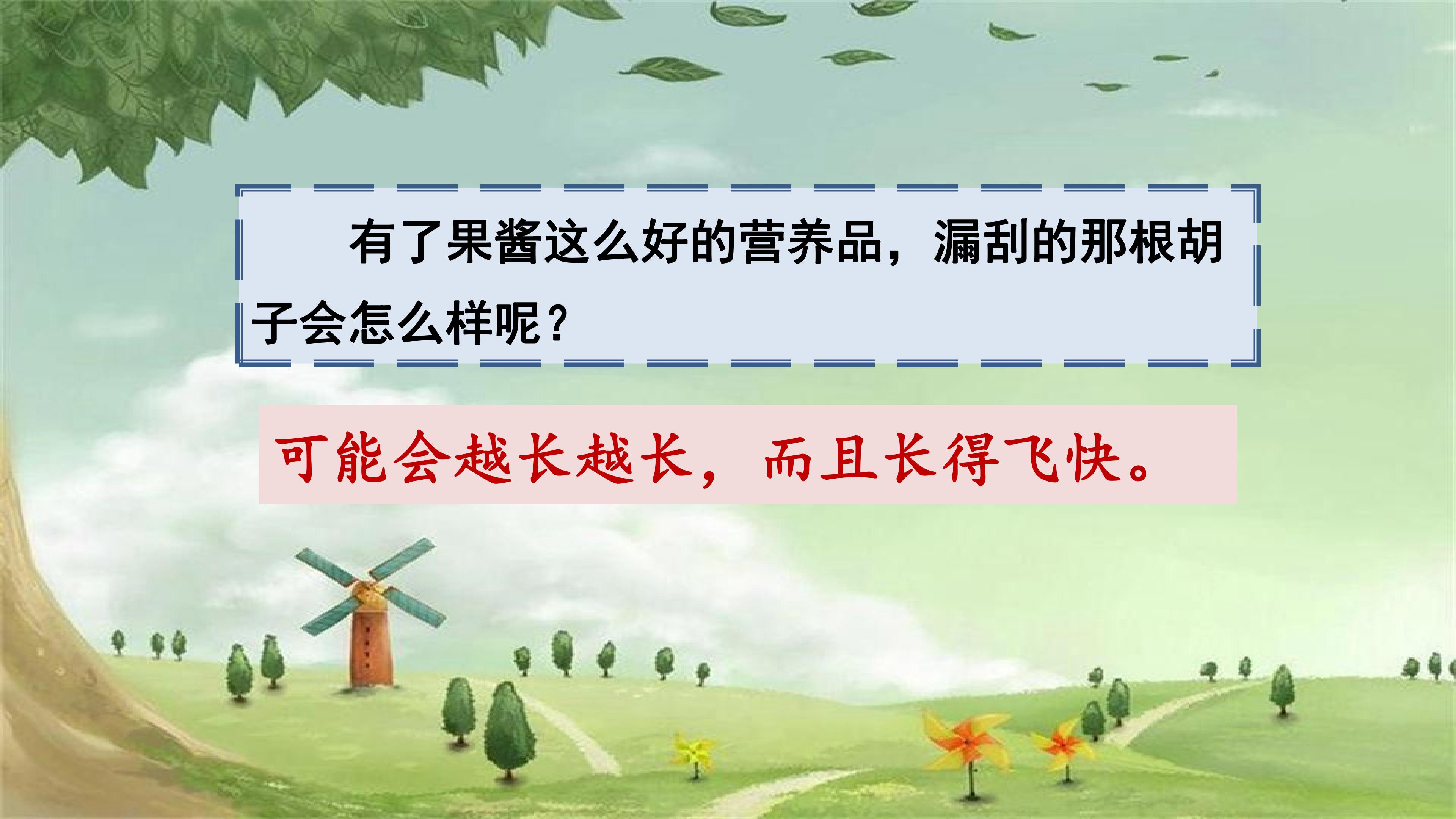 有了果酱这么好的营养品，漏刮的那根胡子会怎么样呢？

可能会越长越长，而且长得飞快。